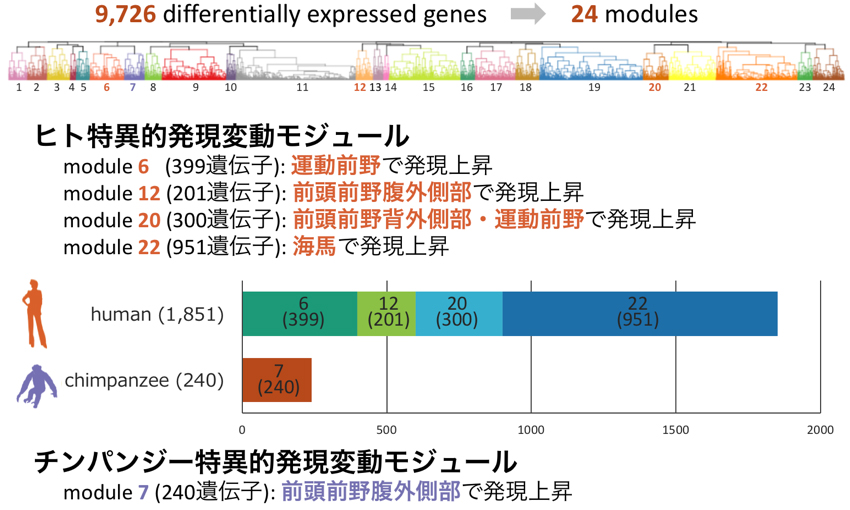 9,726 differentially expressed genes 24 modules

1 2 3 4 5 6 7 8 9 10 11 12 13 14 15 16 17 18 19 20 21 22 23 24

ヒト特異的発現変動モジュール

module 6 (399遺伝子): 運動前野で発現上昇

module 12 (201遺伝子): 前頭前野腹外側部で発現上昇

module 20 (300遺伝子): 前頭前野背外側部・運動前野で発現上昇

module 22 (951遺伝子): 海馬で発現上昇

human (1,851)

6 (399)

12 (201)

20 (300)

22 (951)

chimpanzee (240)

7 (240)

0 500 1000 1500 2000

チンパンジー特異的発現変動モジュール

module 7 (240遺伝子): 前頭前野腹外側部で発現上昇